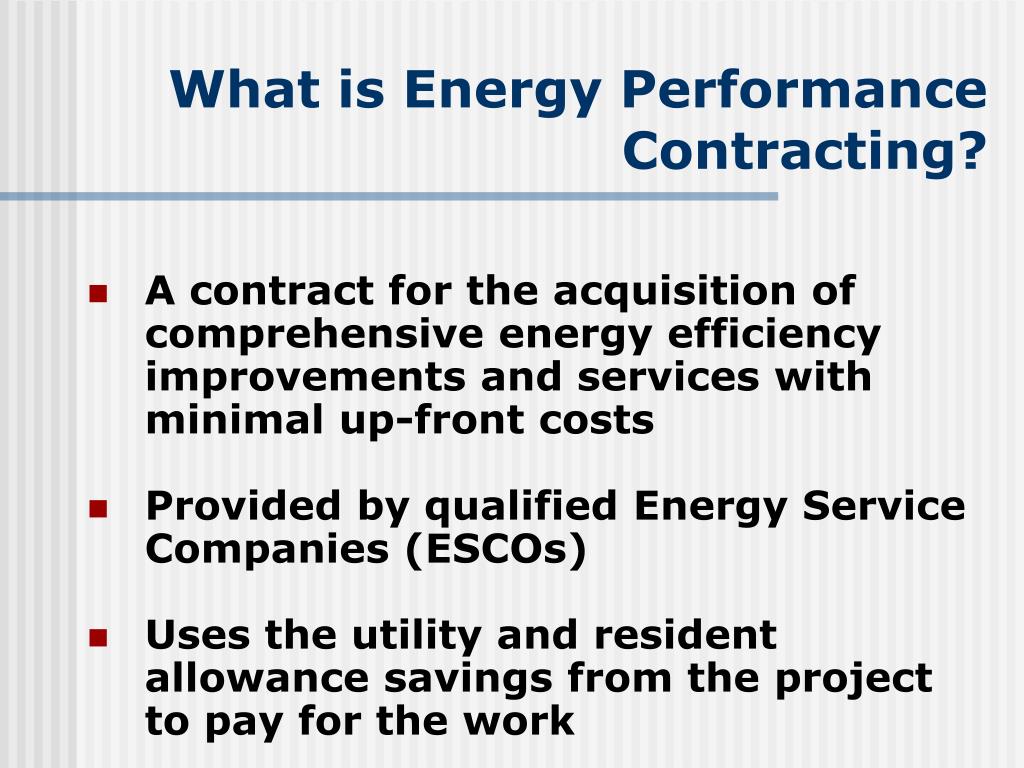 What is Energy Performance Contracting?

- A contract for the acquisition of comprehensive energy efficiency improvements and services with minimal up-front costs

- Provided by qualified Energy Service Companies (ESCOs)

- Uses the utility and resident allowance savings from the project to pay for the work